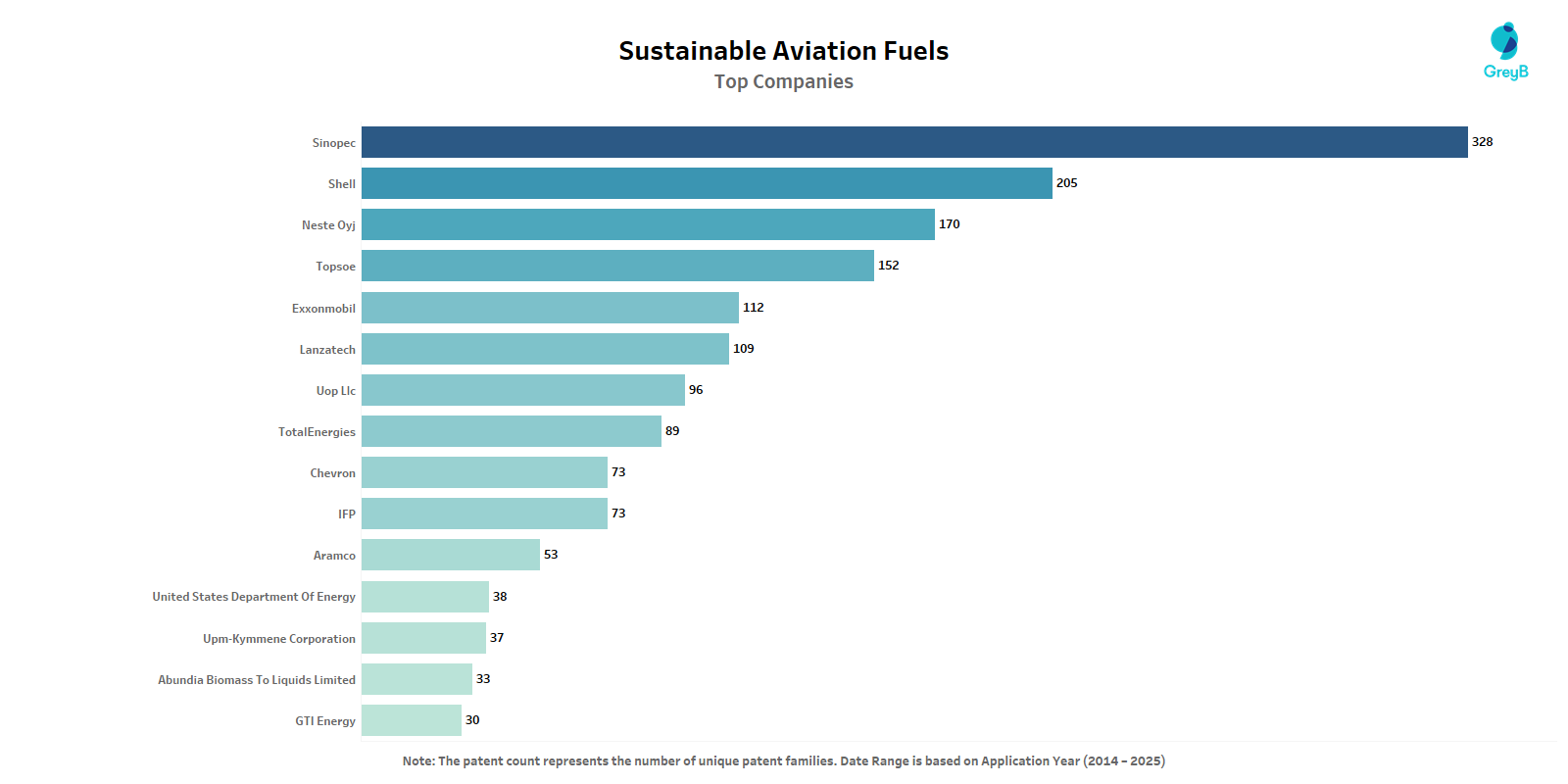 Sustainable Aviation Fuels
Top Companies

GreyB

Sinopec 328
Shell 205
Neste Oyj 170
Topsoe 152
Exxonmobil 112
Lanzatech 109
Uop Llc 96
TotalEnergies 89
Chevron 73
IFP 73
Aramco 53
United States Department Of Energy 38
Upm-Kymmene Corporation 37
Abundia Biomass To Liquids Limited 33
GTI Energy 30

Note: The patent count represents the number of unique patent families. Date Range is based on Application Year (2014 - 2025)